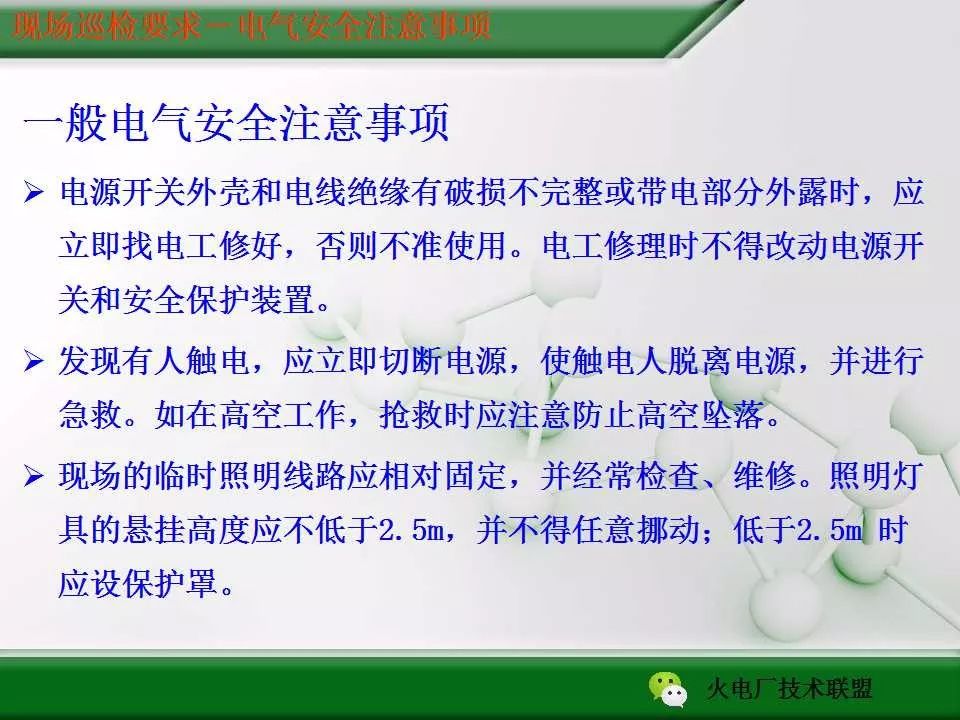 现场巡检要求－电气安全注意事项

一般电气安全注意事项

➢ 电源开关外壳和电线绝缘有破损不完整或带电部分外露时，应立即找电工修好，否则不准使用。电工修理时不得改动电源开关和安全保护装置。

➢ 发现有人触电，应立即切断电源，使触电人脱离电源，并进行急救。如在高空工作，抢救时应注意防止高空坠落。

➢ 现场的临时照明线路应相对固定，并经常检查、维修。照明灯具的悬挂高度应不低于2.5m，并不得任意挪动；低于2.5m 时应设保护罩。

火电厂技术联盟